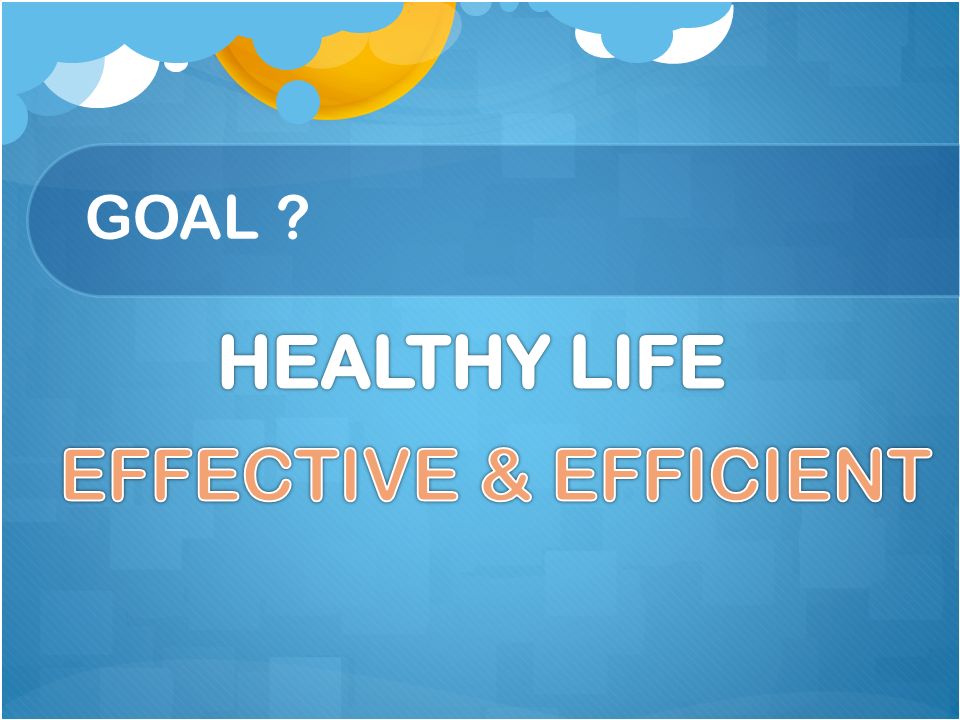 GOAL ?

HEALTHY LIFE

EFFECTIVE & EFFICIENT